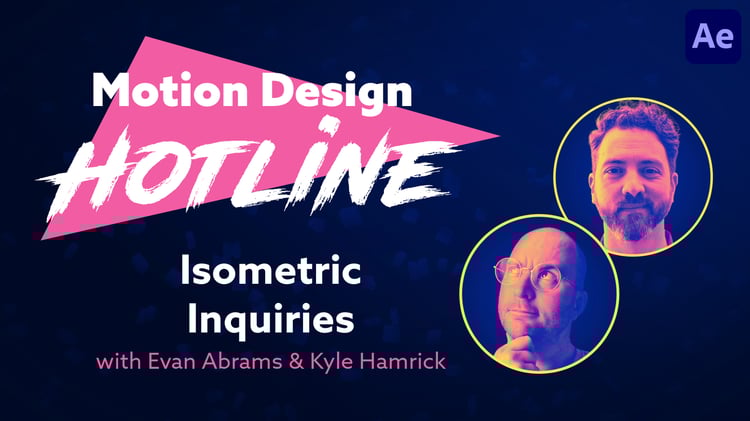 Ae

Motion Design
HOTLINE

Isometric Inquiries
with Evan Abrams & Kyle Hamrick